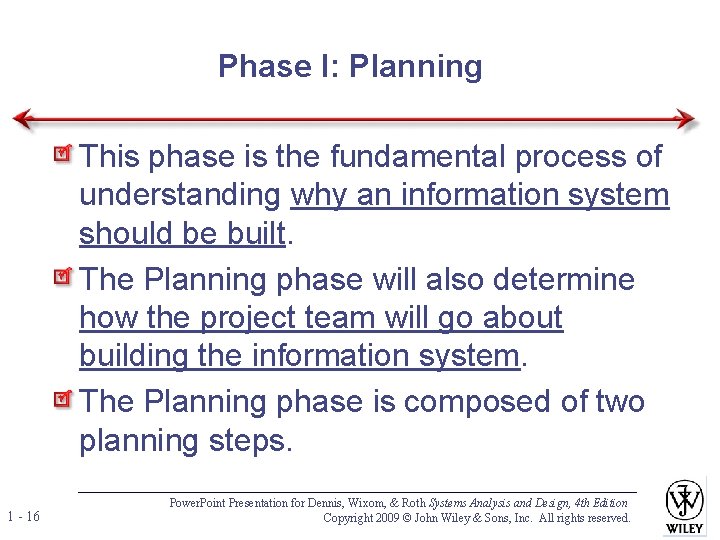 Phase I: Planning

☑ This phase is the fundamental process of understanding why an information system should be built.

☑ The Planning phase will also determine how the project team will go about building the information system.

☑ The Planning phase is composed of two planning steps.

1 - 16

PowerPoint Presentation for Dennis, Wixom, & Roth Systems Analysis and Design, 4th Edition
Copyright 2009 © John Wiley & Sons, Inc. All rights reserved.

WILEY